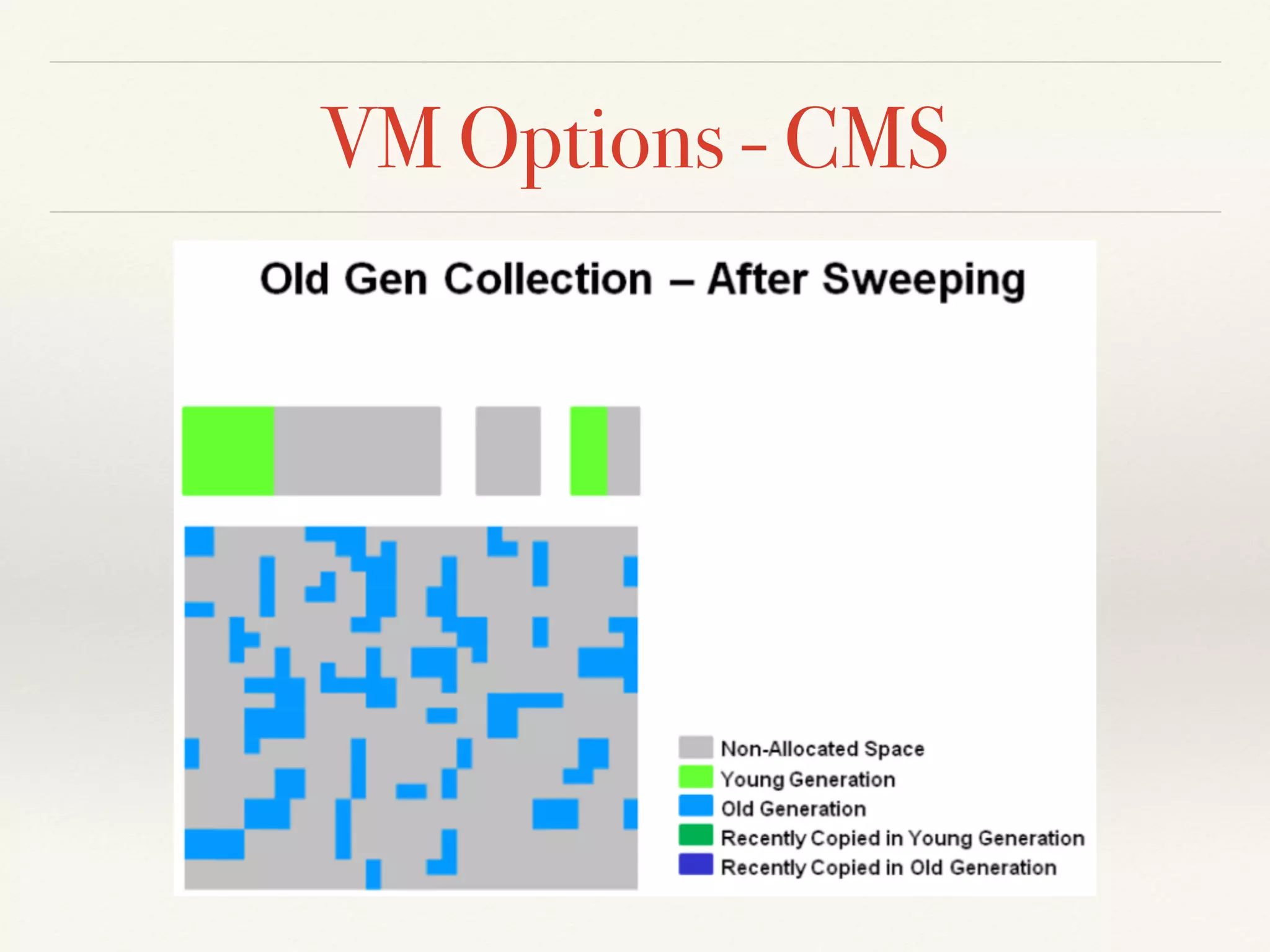 VM Options - CMS

Old Gen Collection – After Sweeping

Non-Allocated Space
Young Generation
Old Generation
Recently Copied in Young Generation
Recently Copied in Old Generation